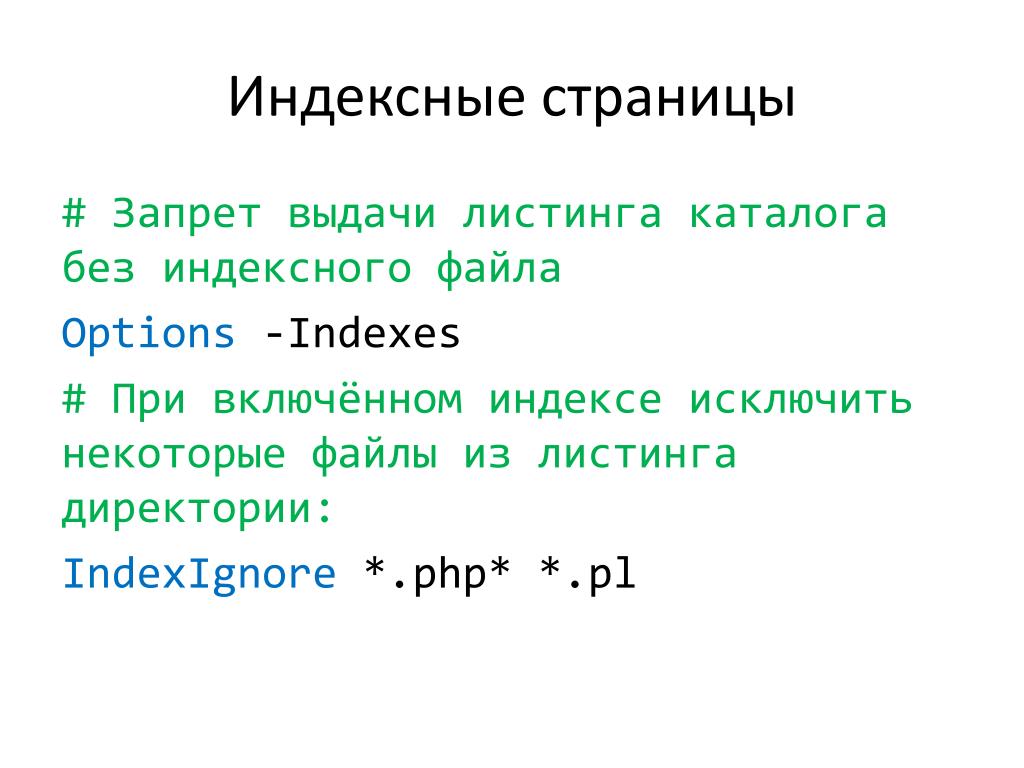 Индексные страницы

# Запрет выдачи листинга каталога без индексного файла

Options -Indexes

# При включённом индексе исключить некоторые файлы из листинга директории:

IndexIgnore *.php* *.pl